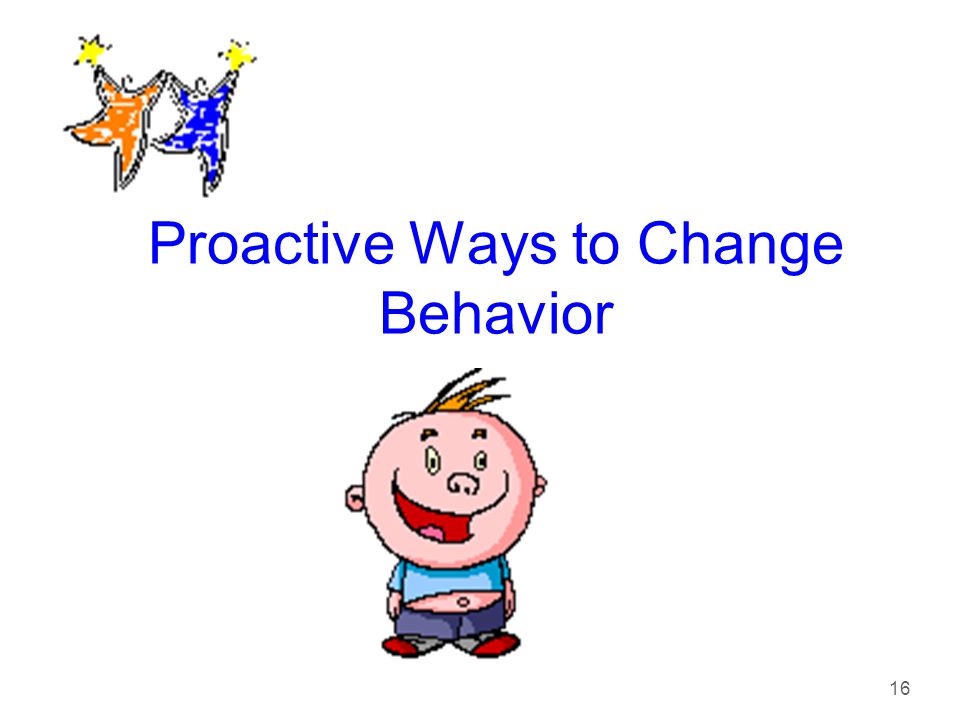 Proactive Ways to Change Behavior

16